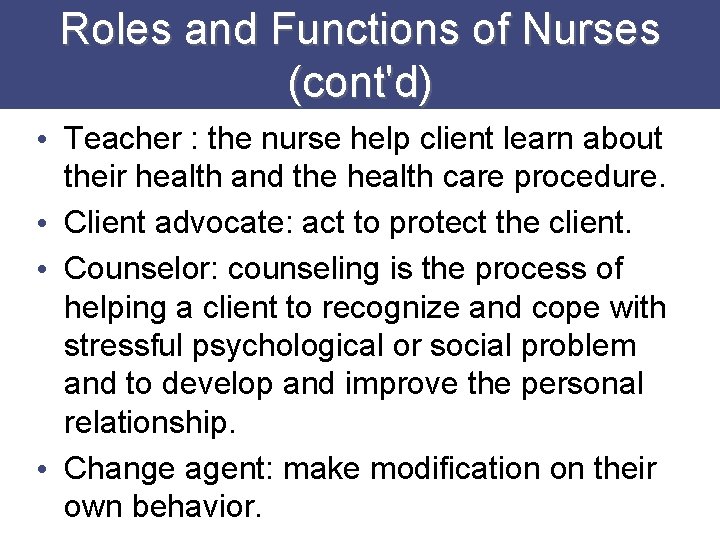 Roles and Functions of Nurses (cont'd)

• Teacher : the nurse help client learn about their health and the health care procedure.
• Client advocate: act to protect the client.
• Counselor: counseling is the process of helping a client to recognize and cope with stressful psychological or social problem and to develop and improve the personal relationship.
• Change agent: make modification on their own behavior.